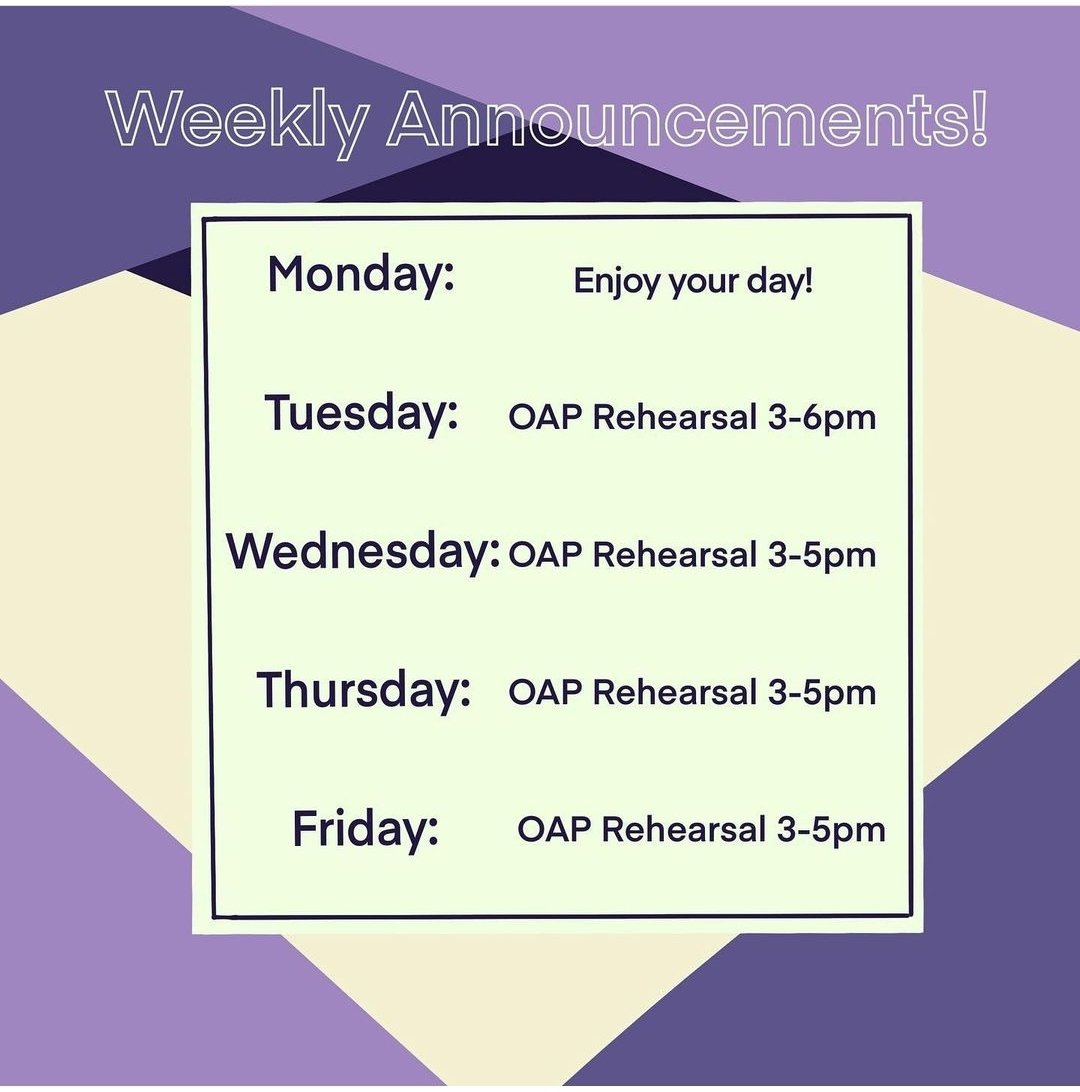 Weekly Announcements!

Monday: Enjoy your day!

Tuesday: OAP Rehearsal 3-6pm

Wednesday: OAP Rehearsal 3-5pm

Thursday: OAP Rehearsal 3-5pm

Friday: OAP Rehearsal 3-5pm